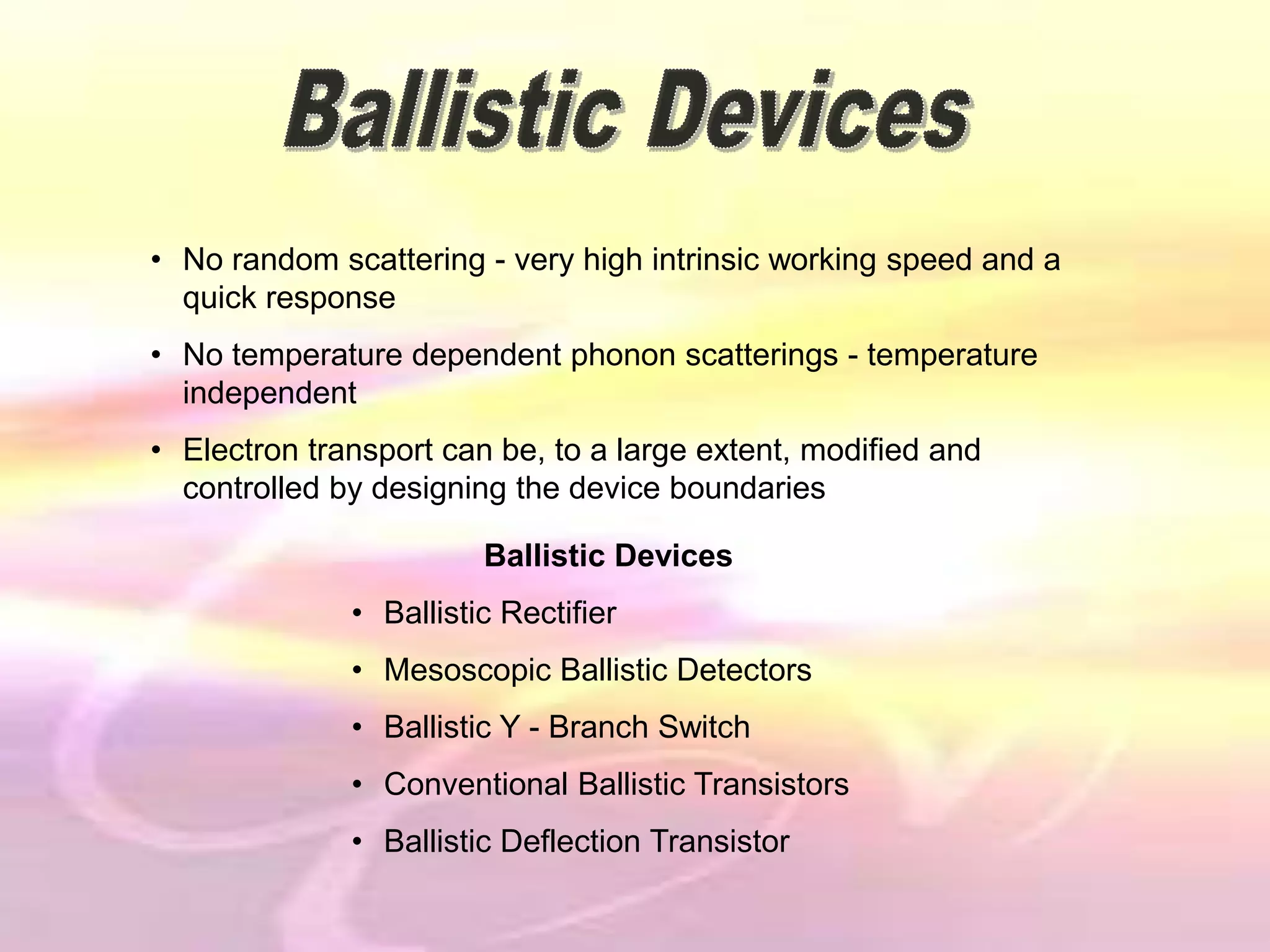 Ballistic Devices

• No random scattering - very high intrinsic working speed and a quick response

• No temperature dependent phonon scatterings - temperature independent

• Electron transport can be, to a large extent, modified and controlled by designing the device boundaries

Ballistic Devices

• Ballistic Rectifier

• Mesoscopic Ballistic Detectors

• Ballistic Y - Branch Switch

• Conventional Ballistic Transistors

• Ballistic Deflection Transistor